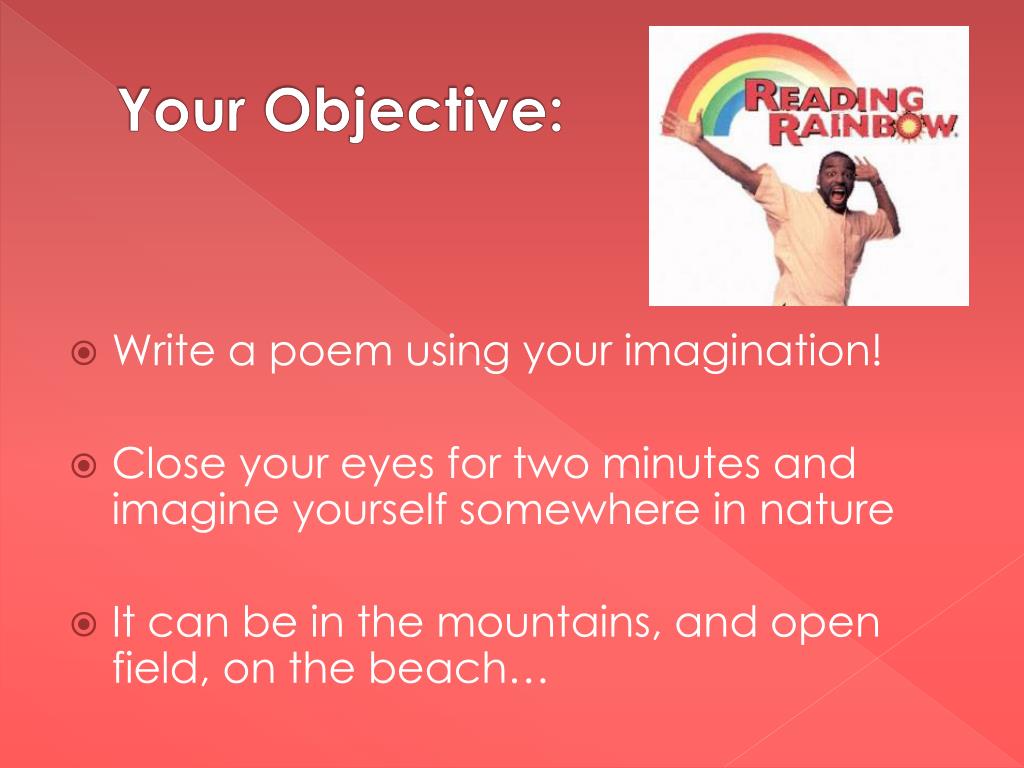 Your Objective:

READING RAINBOW

Write a poem using your imagination!

Close your eyes for two minutes and imagine yourself somewhere in nature

It can be in the mountains, and open field, on the beach…